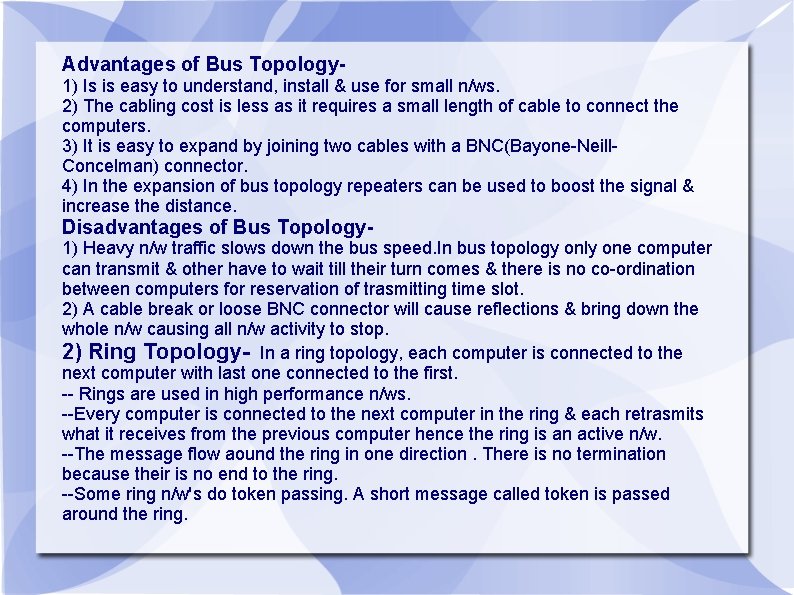 Advantages of Bus Topology-
1) Is is easy to understand, install & use for small n/ws.
2) The cabling cost is less as it requires a small length of cable to connect the computers.
3) It is easy to expand by joining two cables with a BNC(Bayone-Neill-Concelman) connector.
4) In the expansion of bus topology repeaters can be used to boost the signal & increase the distance.
Disadvantages of Bus Topology-
1) Heavy n/w traffic slows down the bus speed.In bus topology only one computer can transmit & other have to wait till their turn comes & there is no co-ordination between computers for reservation of trasmitting time slot.
2) A cable break or loose BNC connector will cause reflections & bring down the whole n/w causing all n/w activity to stop.
2) Ring Topology- In a ring topology, each computer is connected to the next computer with last one connected to the first.
-- Rings are used in high performance n/ws.
--Every computer is connected to the next computer in the ring & each retrasmits what it receives from the previous computer hence the ring is an active n/w.
--The message flow aound the ring in one direction . There is no termination because their is no end to the ring.
--Some ring n/w's do token passing. A short message called token is passed around the ring.